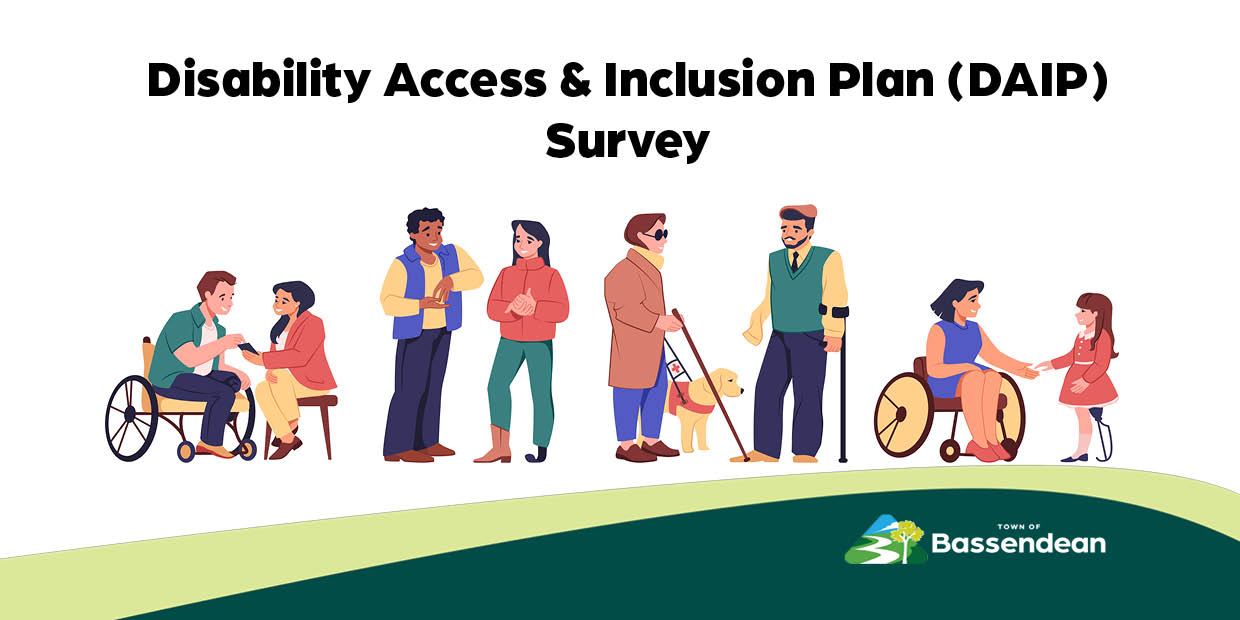 Disability Access & Inclusion Plan (DAIP) Survey

TOWN OF
Bassendean